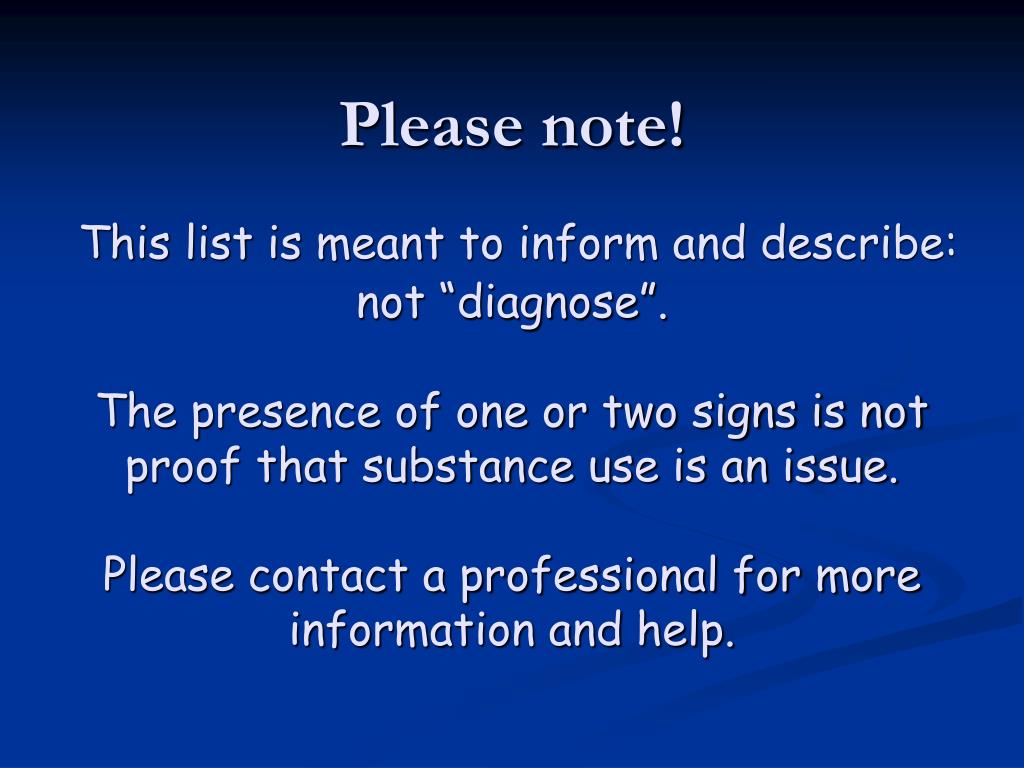 Please note!

This list is meant to inform and describe: not “diagnose”.

The presence of one or two signs is not proof that substance use is an issue.

Please contact a professional for more information and help.